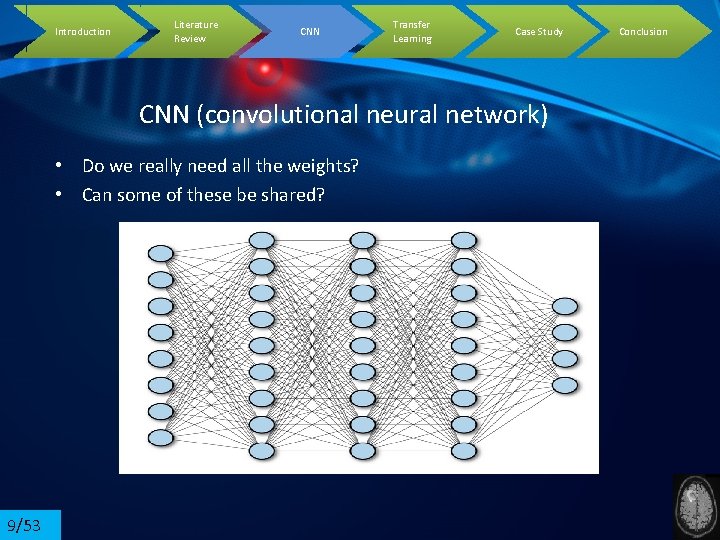 Introduction
Literature Review
CNN
Transfer Learning
Case Study
Conclusion

CNN (convolutional neural network)

• Do we really need all the weights?
• Can some of these be shared?

9/53